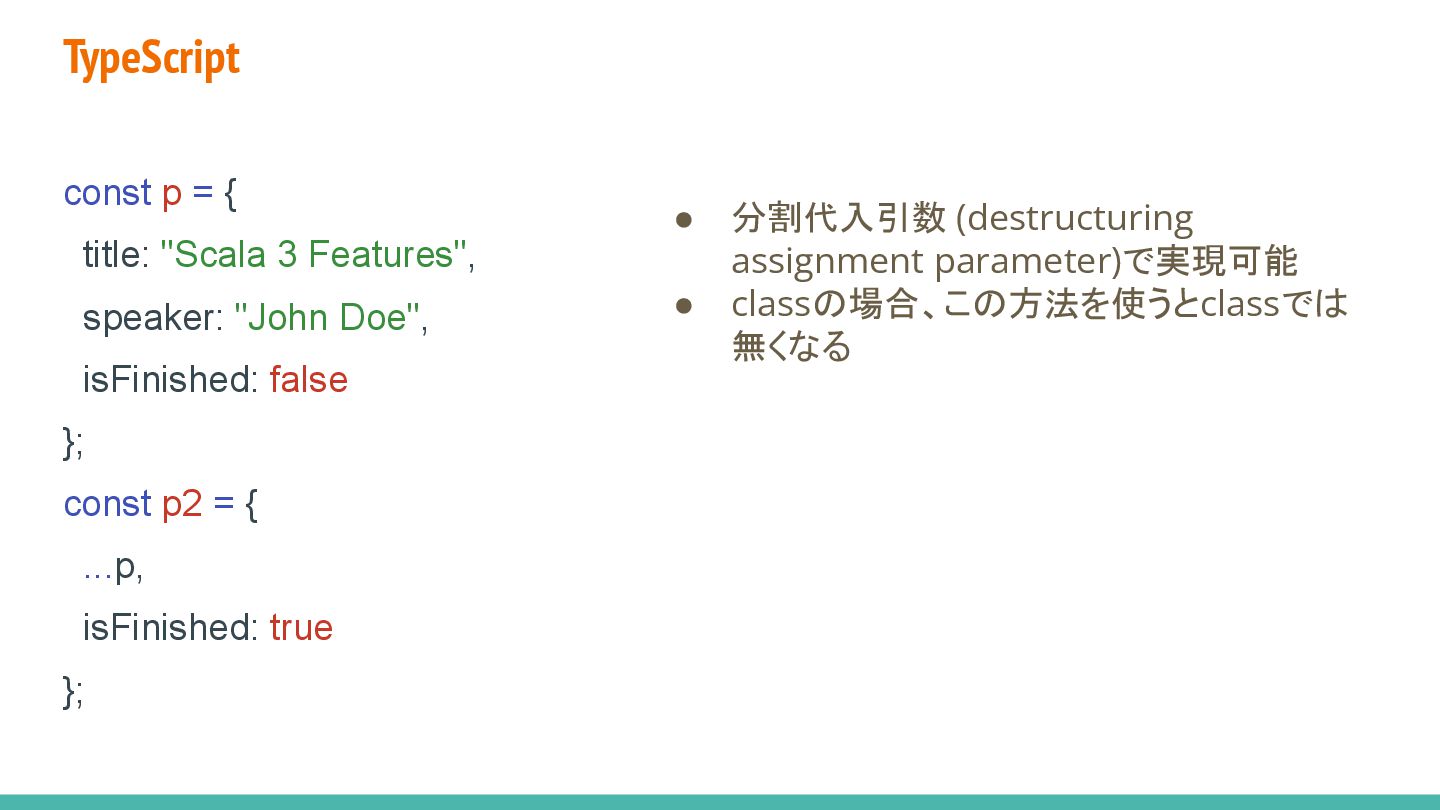 TypeScript

const p = {
  title: "Scala 3 Features",
  speaker: "John Doe",
  isFinished: false
};
const p2 = {
  ...p,
  isFinished: true
};

● 分割代入引数 (destructuring assignment parameter)で実現可能
● classの場合、この方法を使うとclassでは無くなる